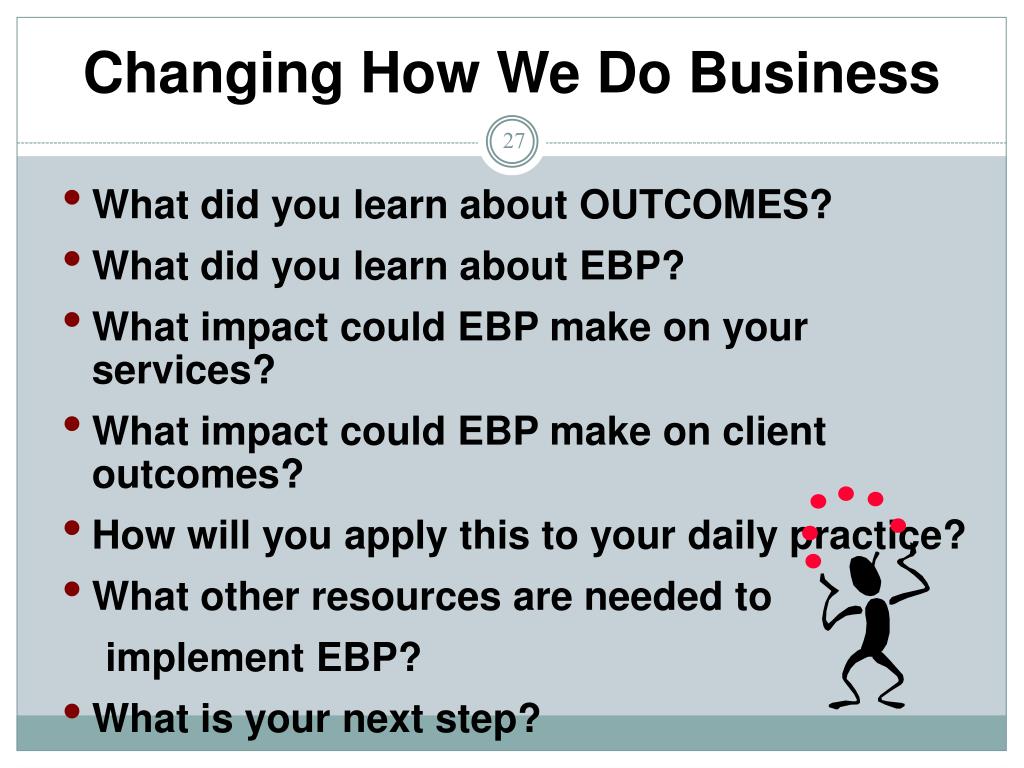 Changing How We Do Business

27

• What did you learn about OUTCOMES?
• What did you learn about EBP?
• What impact could EBP make on your services?
• What impact could EBP make on client outcomes?
• How will you apply this to your daily practice?
• What other resources are needed to implement EBP?
• What is your next step?